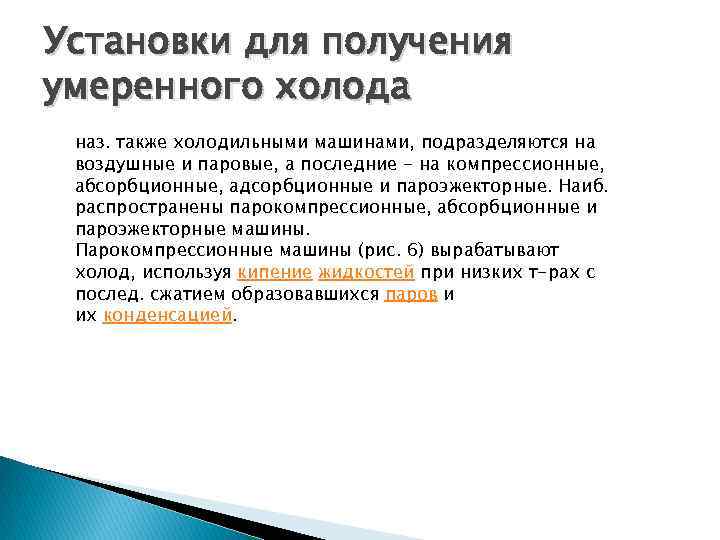 Установки для получения умеренного холода

наз. также холодильными машинами, подразделяются на воздушные и паровые, а последние - на компрессионные, абсорбционные, адсорбционные и пароэжекторные. Наиб. распространены парокомпрессионные, абсорбционные и пароэжекторные машины.
Парокомпрессионные машины (рис. 6) вырабатывают холод, используя кипение жидкостей при низких т-рах с послед. сжатием образовавшихся паров и их конденсацией.